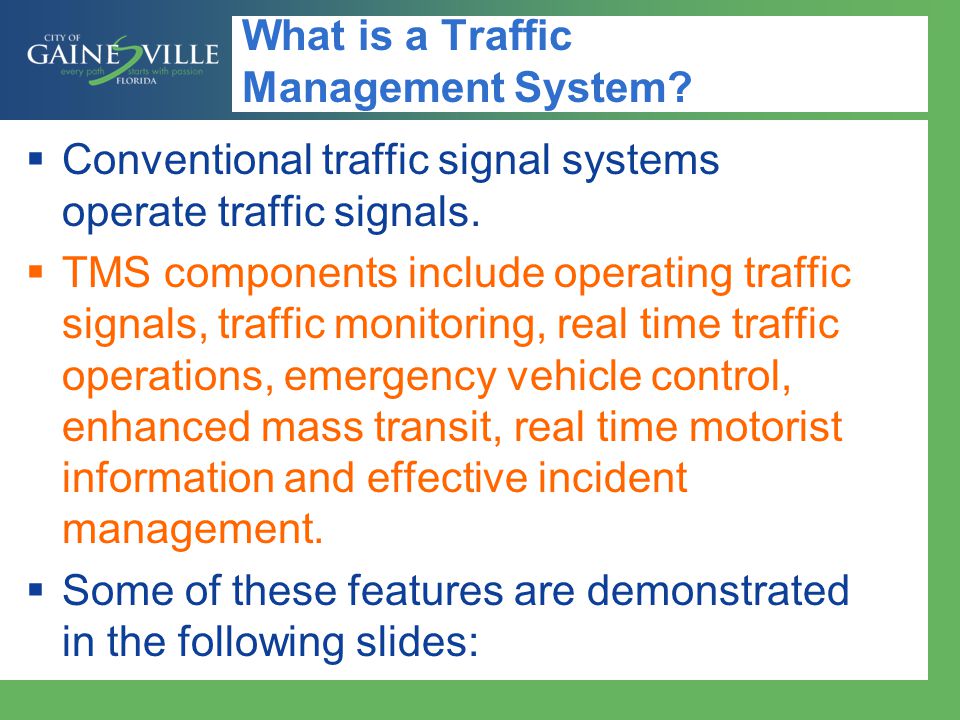 CITY OF
GAINESVILLE
every path starts with passion
FLORIDA

What is a Traffic Management System?

▪ Conventional traffic signal systems operate traffic signals.

▪ TMS components include operating traffic signals, traffic monitoring, real time traffic operations, emergency vehicle control, enhanced mass transit, real time motorist information and effective incident management.

▪ Some of these features are demonstrated in the following slides: